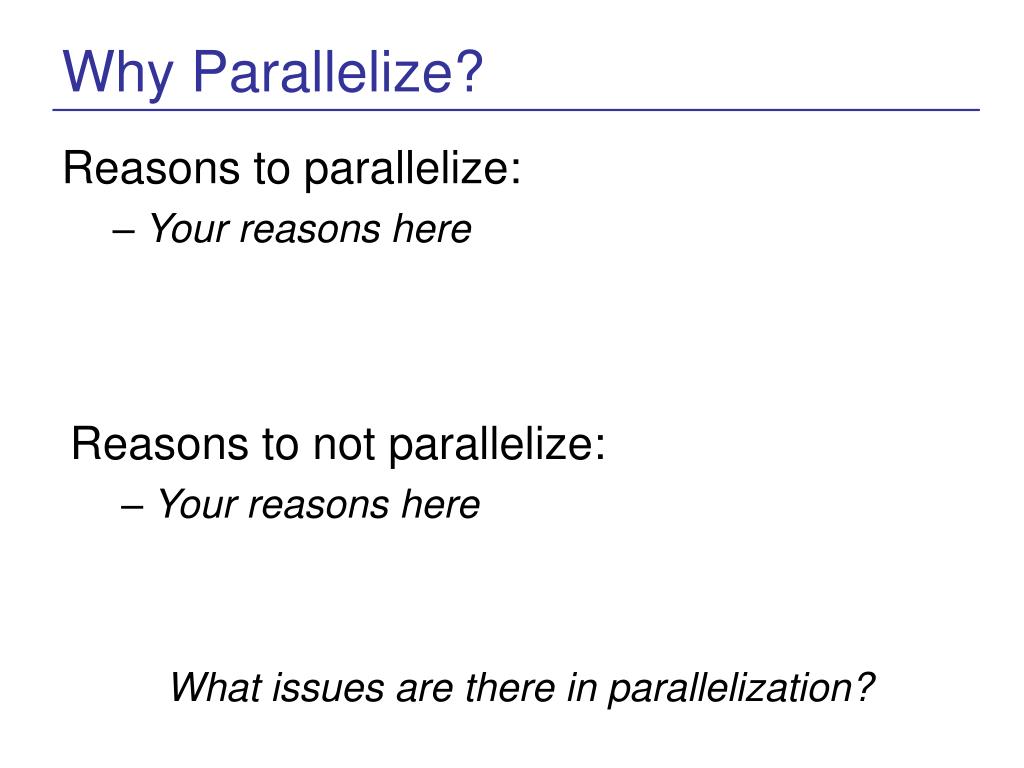 Why Parallelize?

Reasons to parallelize:

– Your reasons here

Reasons to not parallelize:

– Your reasons here

What issues are there in parallelization?